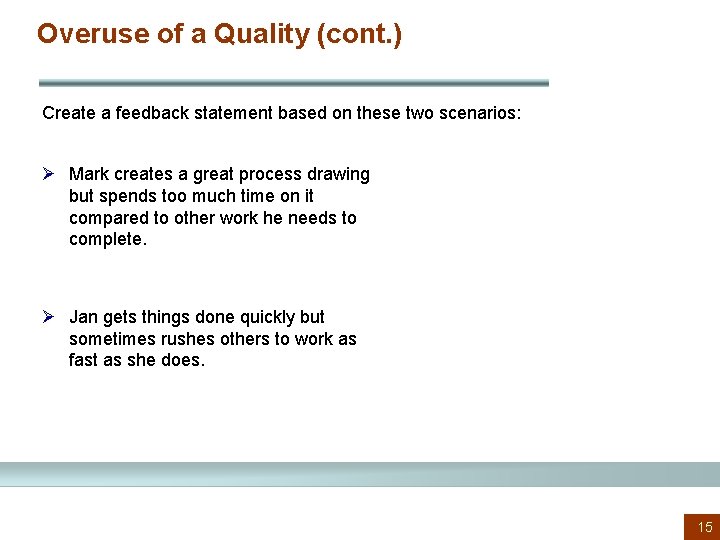 Overuse of a Quality (cont.)

Create a feedback statement based on these two scenarios:

➢ Mark creates a great process drawing but spends too much time on it compared to other work he needs to complete.

➢ Jan gets things done quickly but sometimes rushes others to work as fast as she does.

15